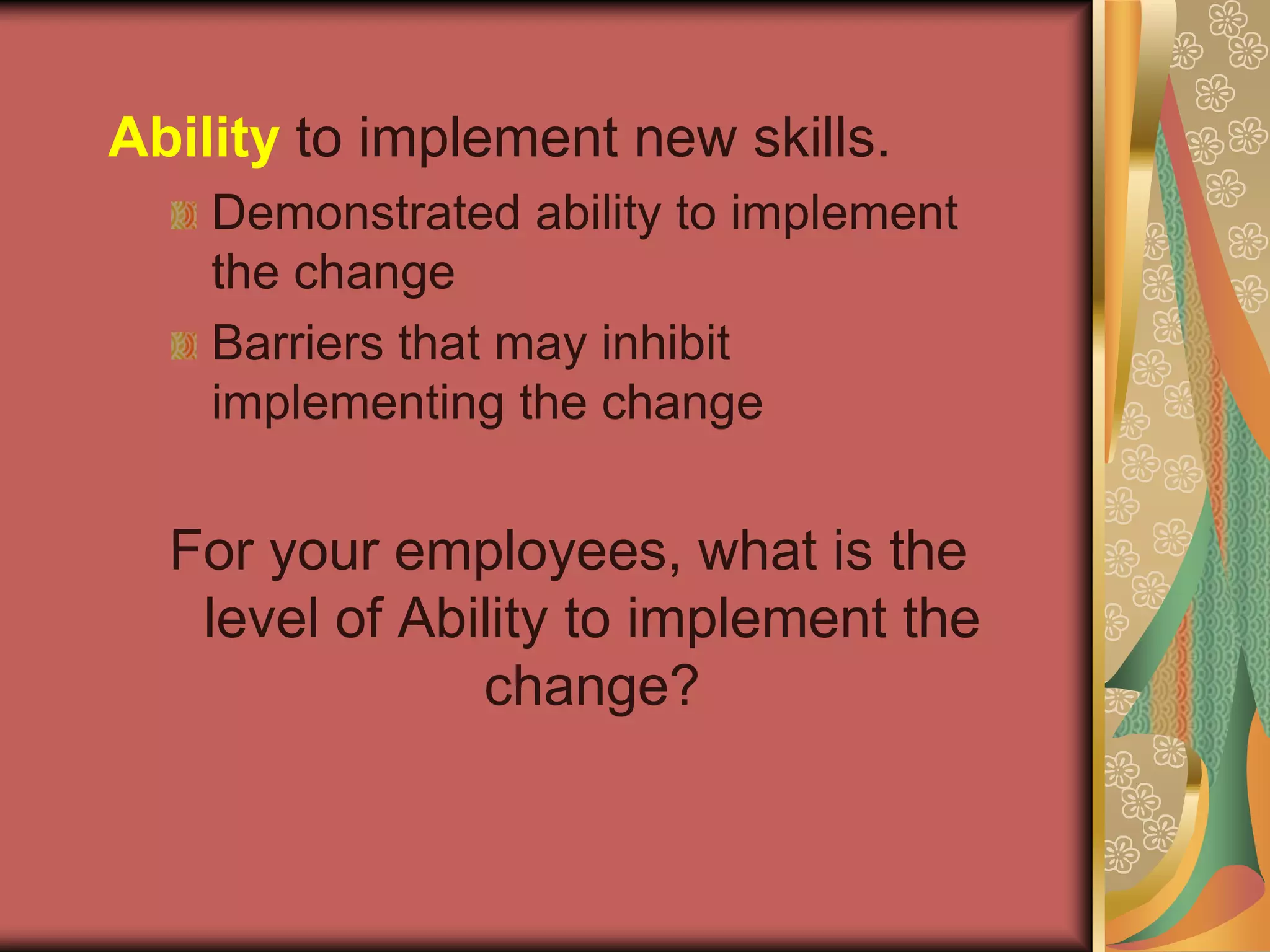 Ability to implement new skills.

Demonstrated ability to implement the change

Barriers that may inhibit implementing the change

For your employees, what is the level of Ability to implement the change?